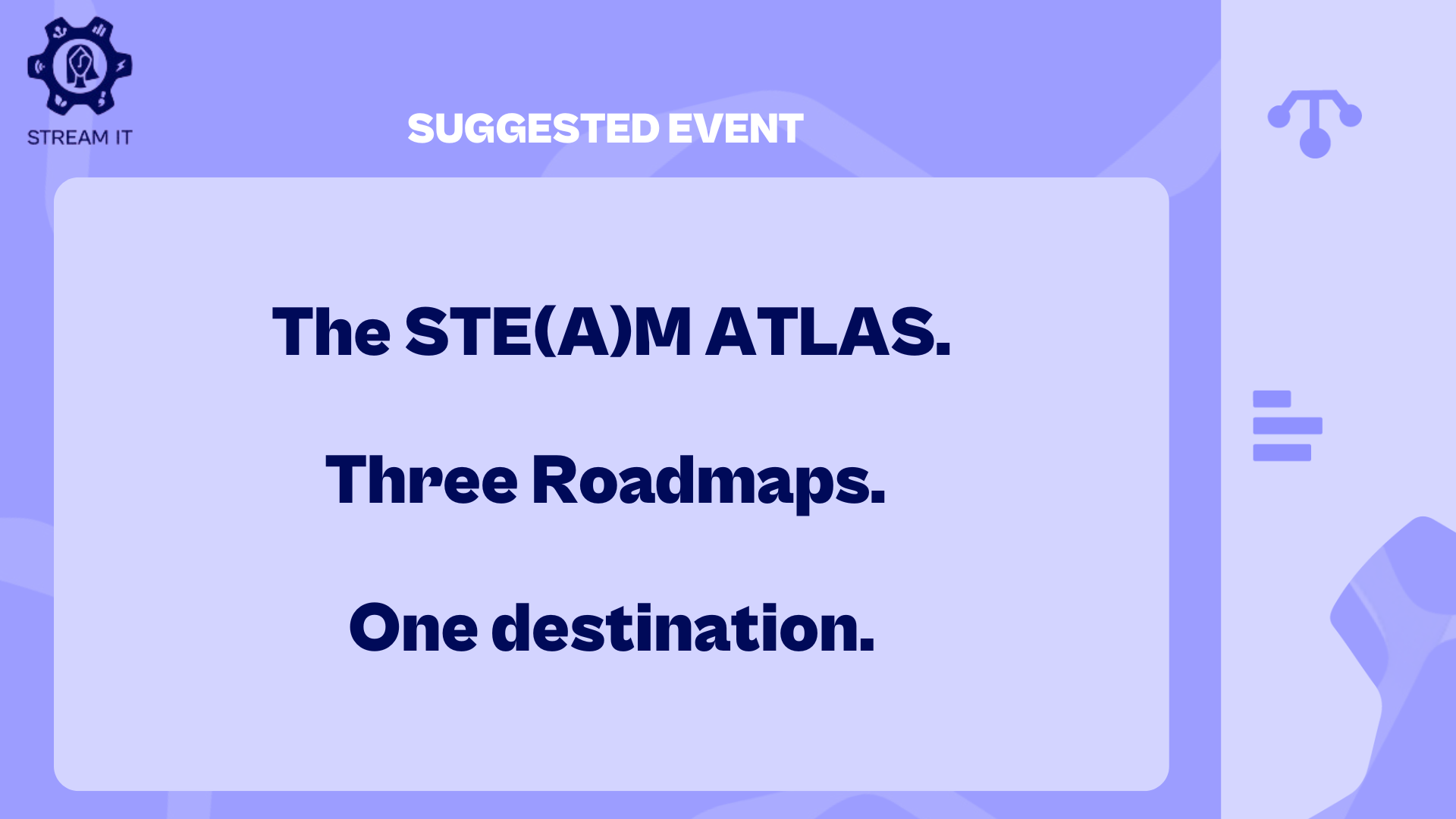 STREAM IT

SUGGESTED EVENT

The STE(A)M ATLAS.

Three Roadmaps.

One destination.